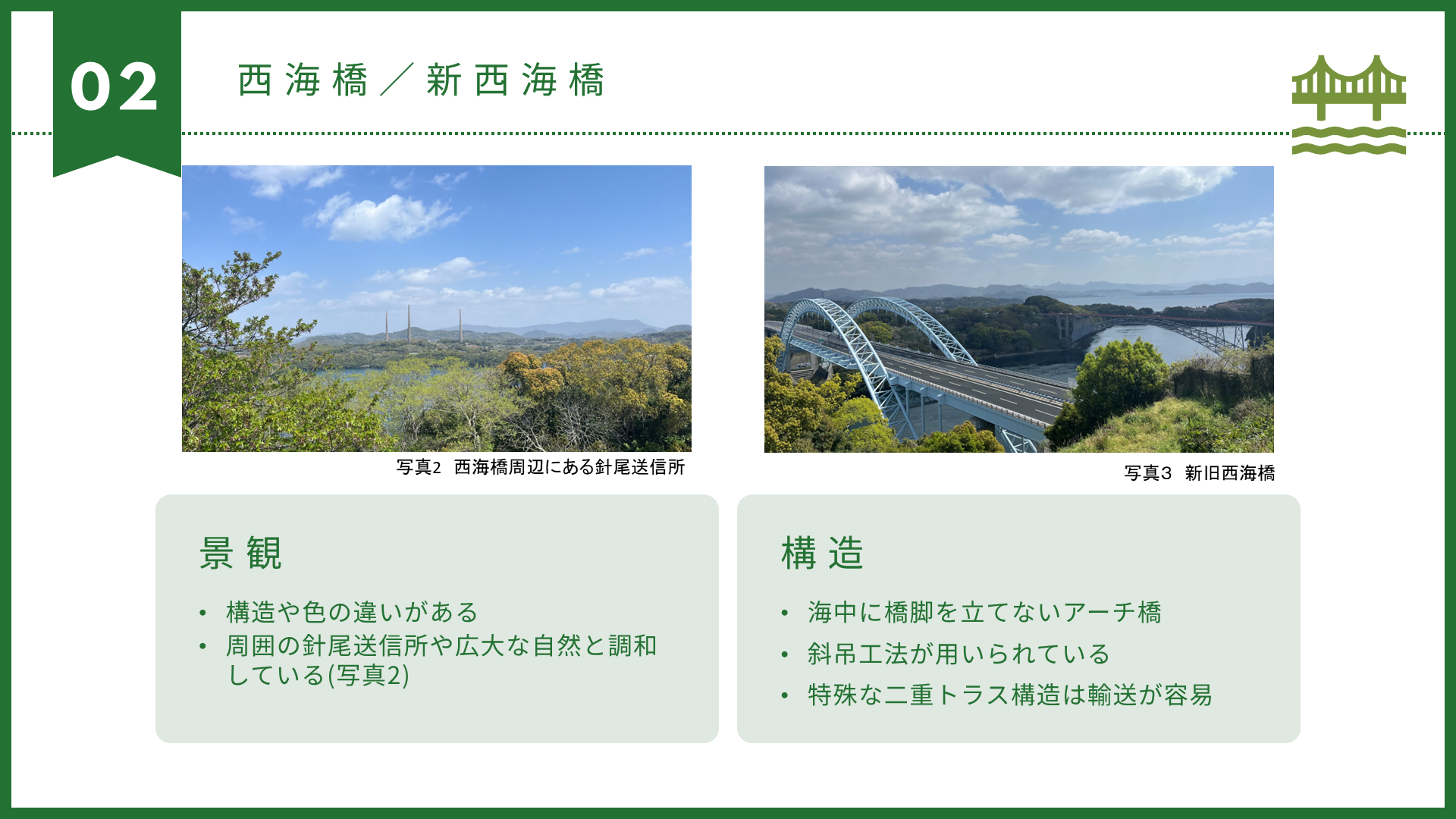 02

西海橋／新西海橋

写真2　西海橋周辺にある針尾送信所

写真3　新旧西海橋

景観

• 構造や色の違いがある
• 周囲の針尾送信所や広大な自然と調和している(写真2)

構造

• 海中に橋脚を立てないアーチ橋
• 斜吊工法が用いられている
• 特殊な二重トラス構造は輸送が容易